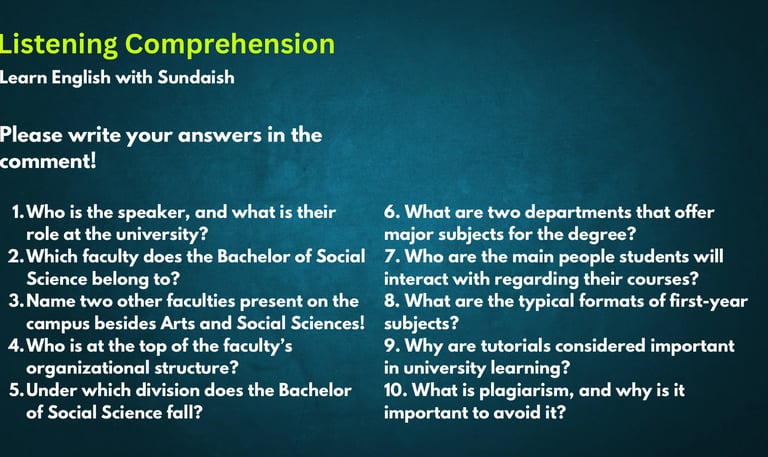 Listening Comprehension
Learn English with Sundaish

Please write your answers in the comment!

1. Who is the speaker, and what is their role at the university?
2. Which faculty does the Bachelor of Social Science belong to?
3. Name two other faculties present on the campus besides Arts and Social Sciences!
4. Who is at the top of the faculty's organizational structure?
5. Under which division does the Bachelor of Social Science fall?

6. What are two departments that offer major subjects for the degree?
7. Who are the main people students will interact with regarding their courses?
8. What are the typical formats of first-year subjects?
9. Why are tutorials considered important in university learning?
10. What is plagiarism, and why is it important to avoid it?